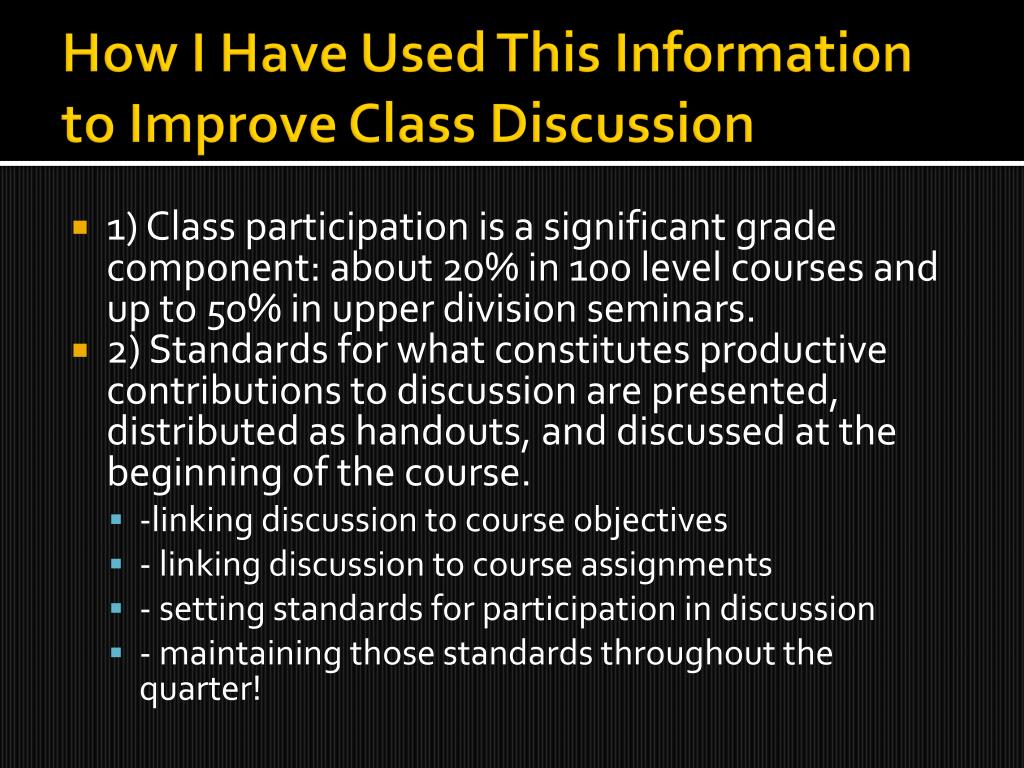 How I Have Used This Information to Improve Class Discussion

1) Class participation is a significant grade component: about 20% in 100 level courses and up to 50% in upper division seminars.

2) Standards for what constitutes productive contributions to discussion are presented, distributed as handouts, and discussed at the beginning of the course.

-linking discussion to course objectives

- linking discussion to course assignments

- setting standards for participation in discussion

- maintaining those standards throughout the quarter!